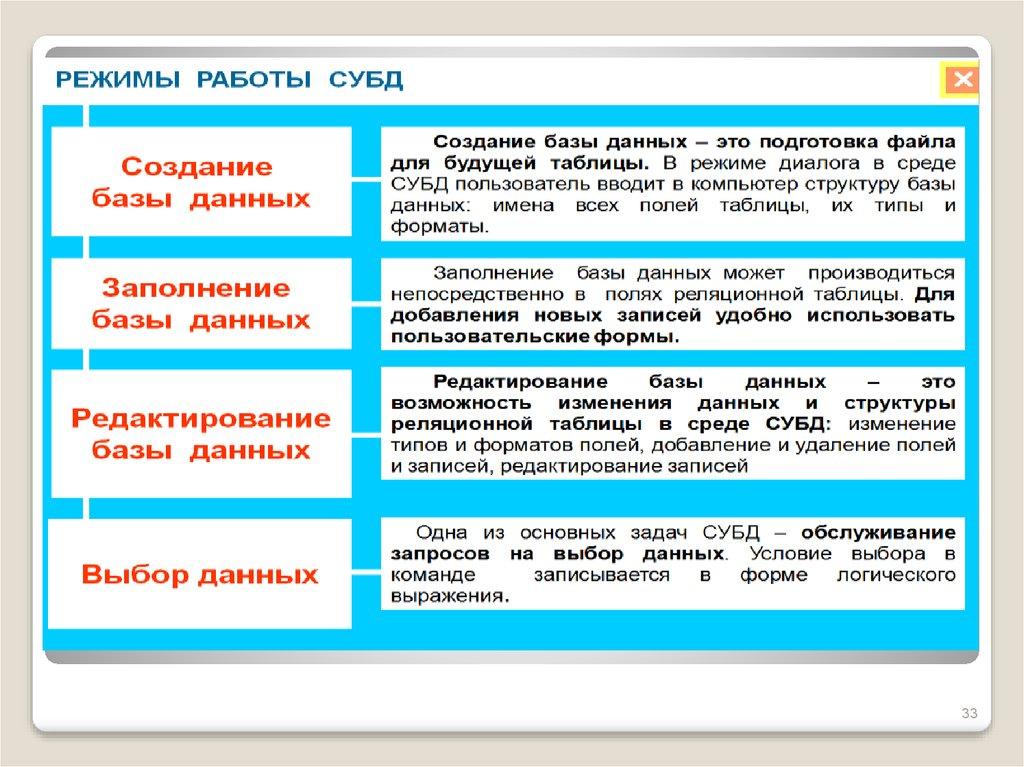 РЕЖИМЫ РАБОТЫ СУБД

Создание базы данных

Создание базы данных – это подготовка файла для будущей таблицы. В режиме диалога в среде СУБД пользователь вводит в компьютер структуру базы данных: имена всех полей таблицы, их типы и форматы.

Заполнение базы данных

Заполнение базы данных может производиться непосредственно в полях реляционной таблицы. Для добавления новых записей удобно использовать пользовательские формы.

Редактирование базы данных

Редактирование базы данных – это возможность изменения данных и структуры реляционной таблицы в среде СУБД: изменение типов и форматов полей, добавление и удаление полей и записей, редактирование записей

Выбор данных

Одна из основных задач СУБД – обслуживание запросов на выбор данных. Условие выбора в команде записывается в форме логического выражения.

33